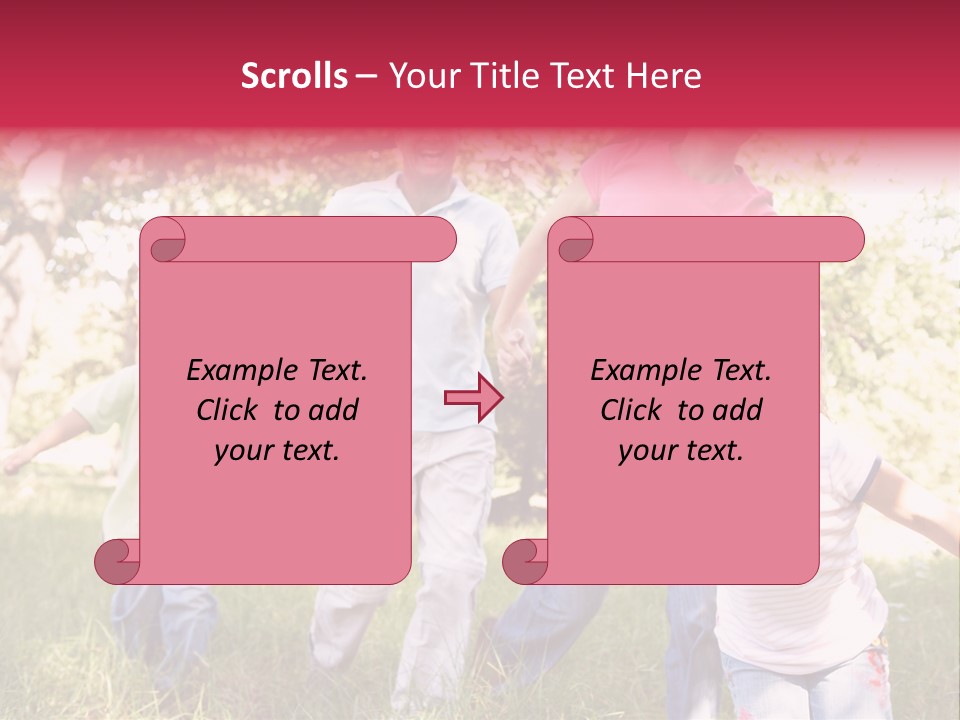 Scrolls – Your Title Text Here

Example Text. Click to add your text.

Example Text. Click to add your text.